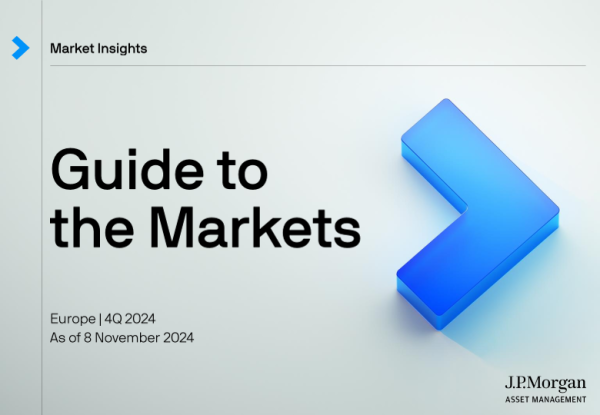 Market Insights

Guide to the Markets

Europe | 4Q 2024
As of 8 November 2024

J.P.Morgan
ASSET MANAGEMENT